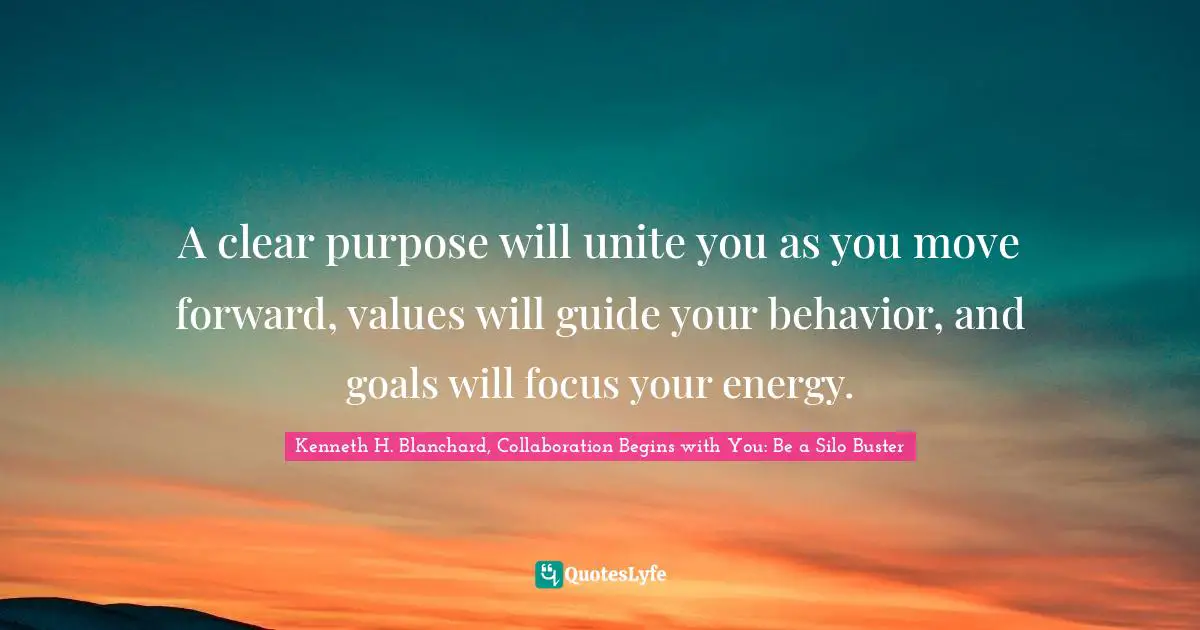 A clear purpose will unite you as you move forward, values will guide your behavior, and goals will focus your energy.

Kenneth H. Blanchard, Collaboration Begins with You: Be a Silo Buster

QuotesLyfe